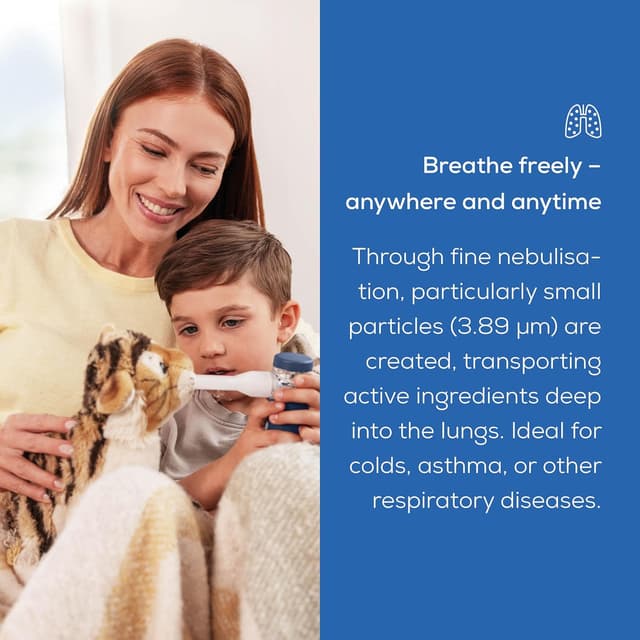 Breathe freely – anywhere and anytime

Through fine nebulisation, particularly small particles (3.89 µm) are created, transporting active ingredients deep into the lungs. Ideal for colds, asthma, or other respiratory diseases.